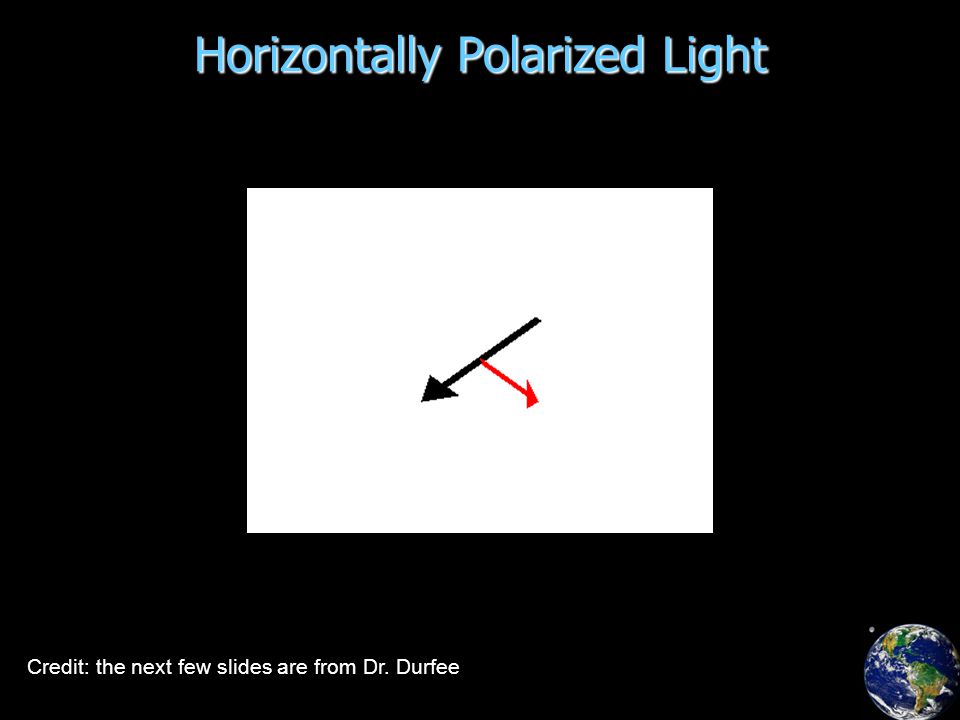 Horizontally Polarized Light

Credit: the next few slides are from Dr. Durfee